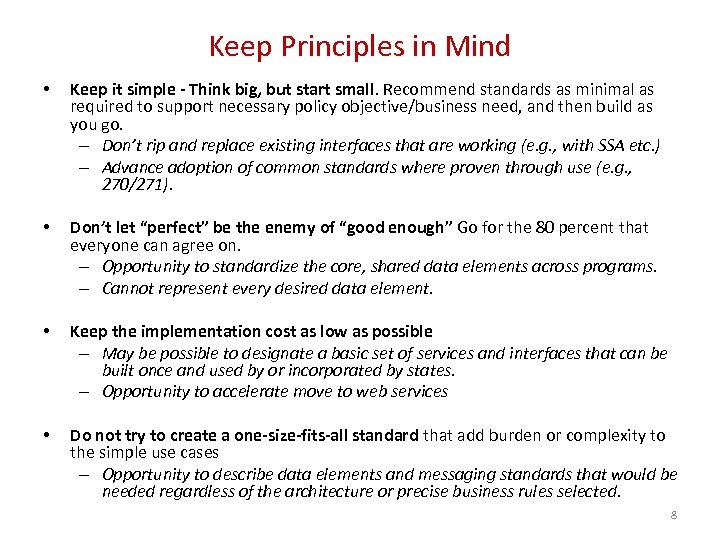 Keep Principles in Mind

• Keep it simple - Think big, but start small. Recommend standards as minimal as required to support necessary policy objective/business need, and then build as you go.
– Don't rip and replace existing interfaces that are working (e.g., with SSA etc.)
– Advance adoption of common standards where proven through use (e.g., 270/271).

• Don't let "perfect" be the enemy of "good enough" Go for the 80 percent that everyone can agree on.
– Opportunity to standardize the core, shared data elements across programs.
– Cannot represent every desired data element.

• Keep the implementation cost as low as possible
– May be possible to designate a basic set of services and interfaces that can be built once and used by or incorporated by states.
– Opportunity to accelerate move to web services

• Do not try to create a one-size-fits-all standard that add burden or complexity to the simple use cases
– Opportunity to describe data elements and messaging standards that would be needed regardless of the architecture or precise business rules selected.

8